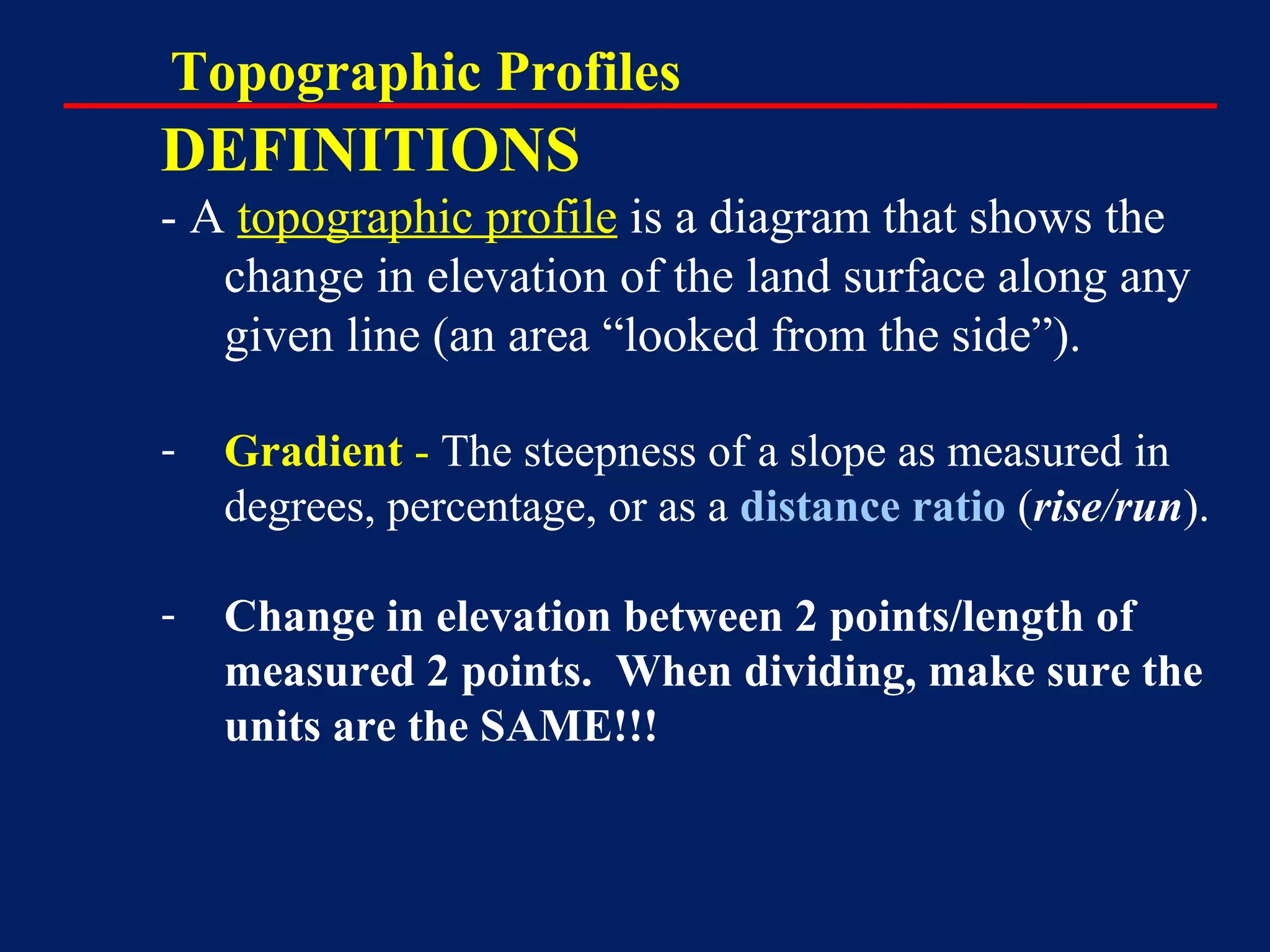 Topographic Profiles

DEFINITIONS

- A topographic profile is a diagram that shows the change in elevation of the land surface along any given line (an area “looked from the side”).

- Gradient - The steepness of a slope as measured in degrees, percentage, or as a distance ratio (rise/run).

- Change in elevation between 2 points/length of measured 2 points. When dividing, make sure the units are the SAME!!!